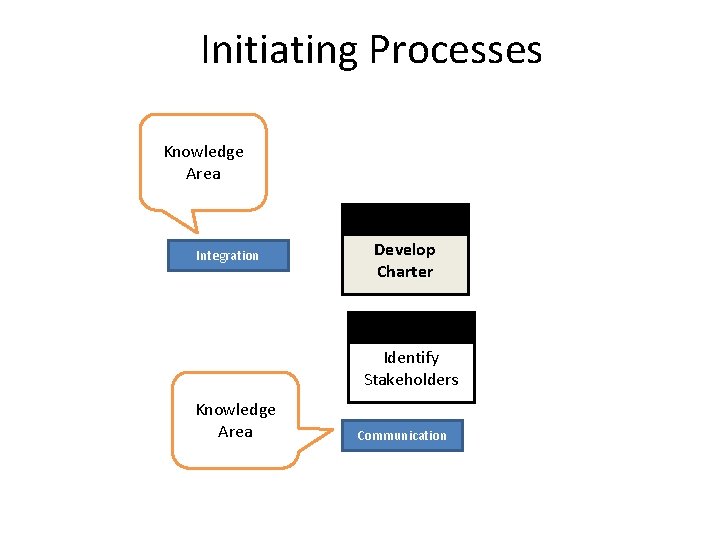 Initiating Processes

Knowledge Area

Integration

Develop Charter

Identify Stakeholders

Knowledge Area

Communication